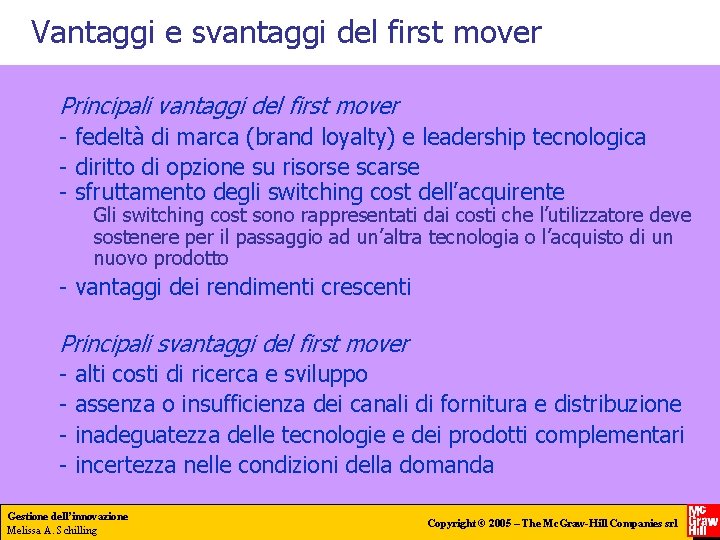 Vantaggi e svantaggi del first mover

Principali vantaggi del first mover

- fedeltà di marca (brand loyalty) e leadership tecnologica
- diritto di opzione su risorse scarse
- sfruttamento degli switching cost dell'acquirente

Gli switching cost sono rappresentati dai costi che l'utilizzatore deve sostenere per il passaggio ad un'altra tecnologia o l'acquisto di un nuovo prodotto

- vantaggi dei rendimenti crescenti

Principali svantaggi del first mover

- alti costi di ricerca e sviluppo
- assenza o insufficienza dei canali di fornitura e distribuzione
- inadeguatezza delle tecnologie e dei prodotti complementari
- incertezza nelle condizioni della domanda

Gestione dell'innovazione
Melissa A. Schilling

Copyright © 2005 – The McGraw-Hill Companies srl

Mc Graw Hill